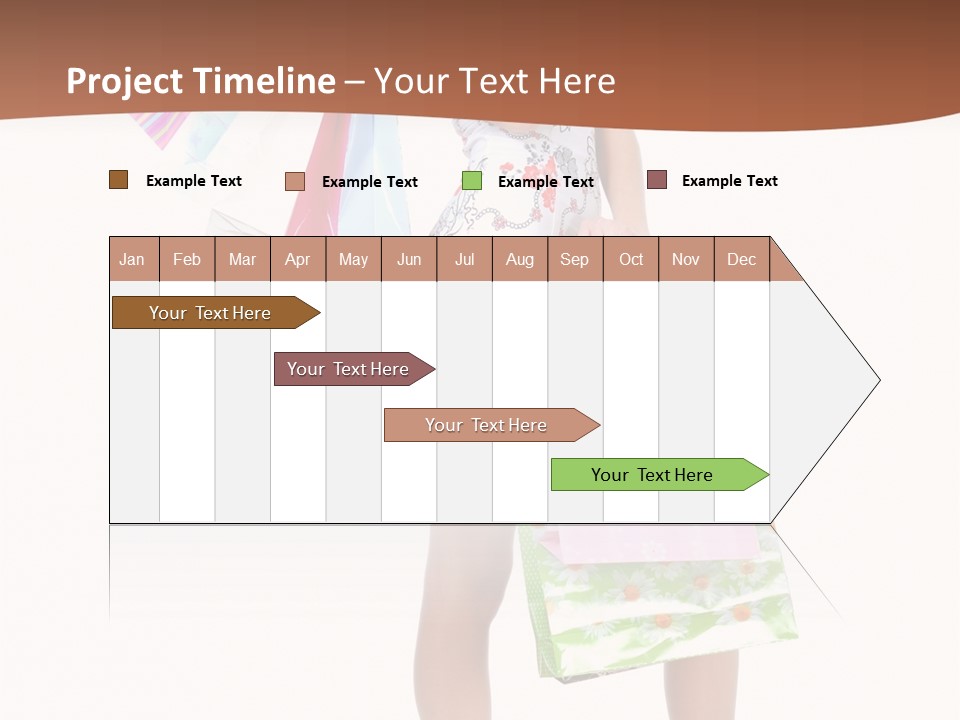 Project Timeline – Your Text Here

Example Text
Example Text
Example Text
Example Text

| Jan | Feb | Mar | Apr | May | Jun | Jul | Aug | Sep | Oct | Nov | Dec |
|---|---|---|---|---|---|---|---|---|---|---|---|

Your Text Here
Your Text Here
Your Text Here
Your Text Here